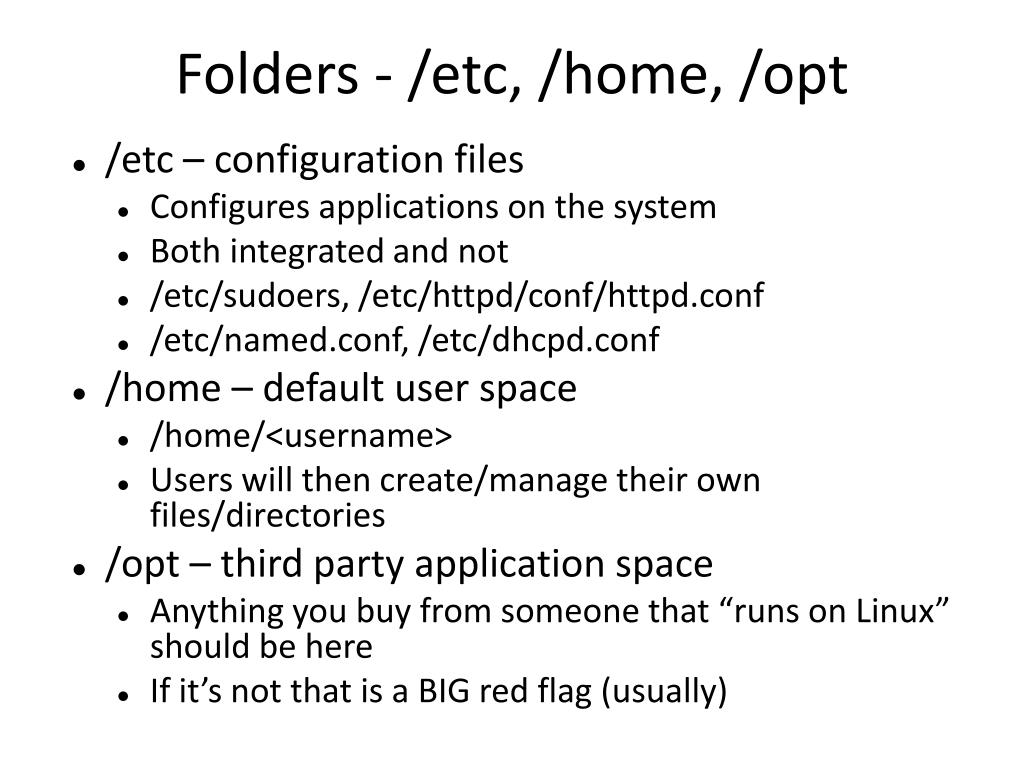 Folders - /etc, /home, /opt

- /etc – configuration files
  - Configures applications on the system
  - Both integrated and not
  - /etc/sudoers, /etc/httpd/conf/httpd.conf
  - /etc/named.conf, /etc/dhcpd.conf
- /home – default user space
  - /home/<username>
  - Users will then create/manage their own files/directories
- /opt – third party application space
  - Anything you buy from someone that “runs on Linux” should be here
  - If it’s not that is a BIG red flag (usually)